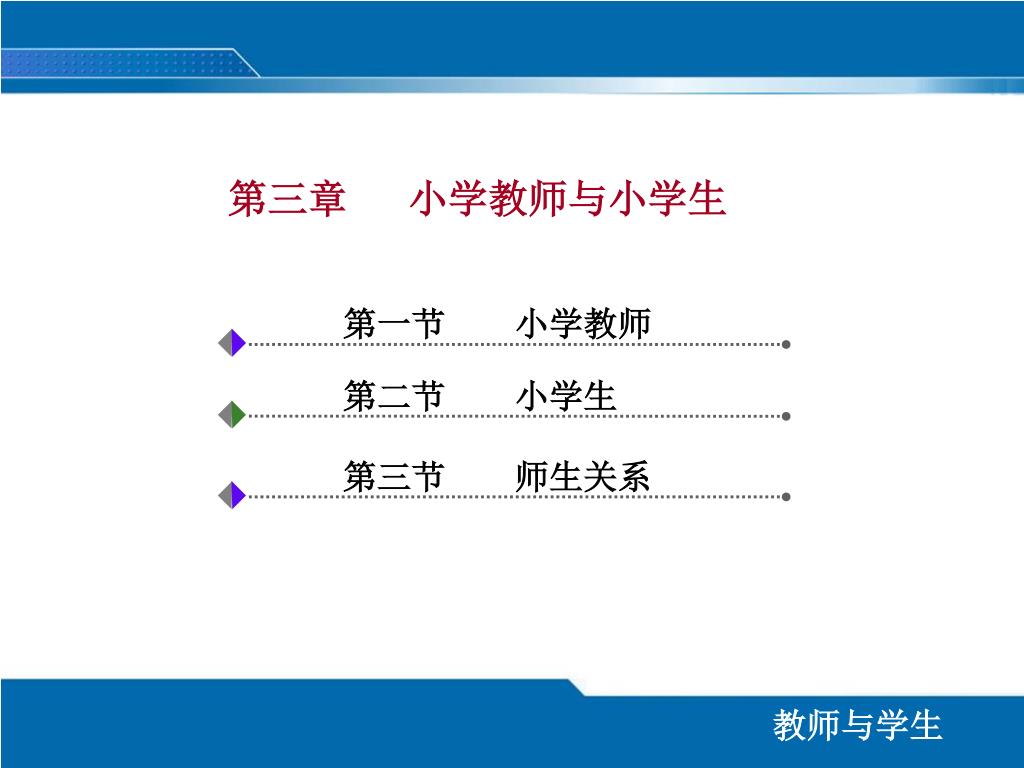 第三章　　小学教师与小学生

第一节　　小学教师

第二节　　小学生

第三节　　师生关系

教师与学生